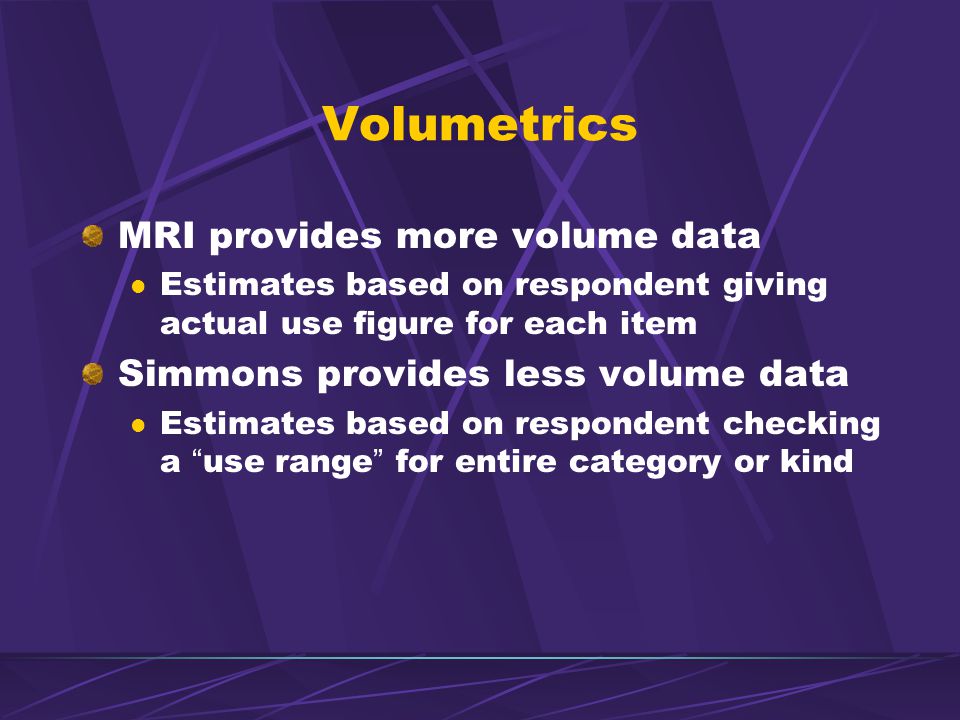 Volumetrics

MRI provides more volume data

Estimates based on respondent giving actual use figure for each item

Simmons provides less volume data

Estimates based on respondent checking a “use range” for entire category or kind